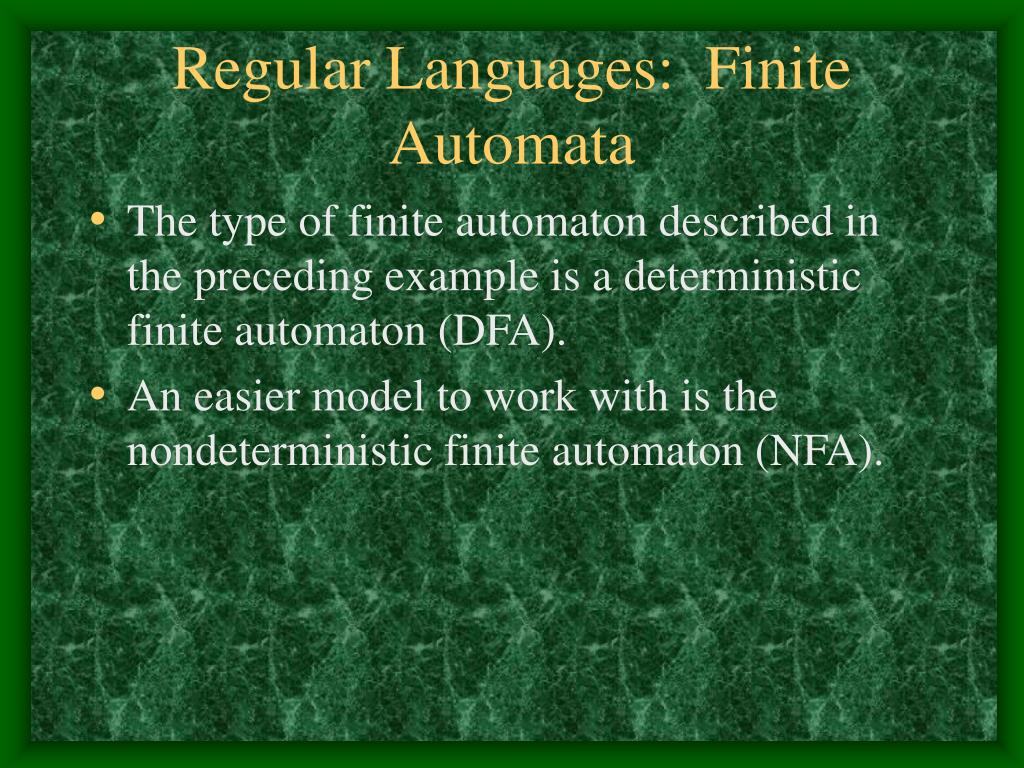 Regular Languages: Finite Automata

• The type of finite automaton described in the preceding example is a deterministic finite automaton (DFA).

• An easier model to work with is the nondeterministic finite automaton (NFA).